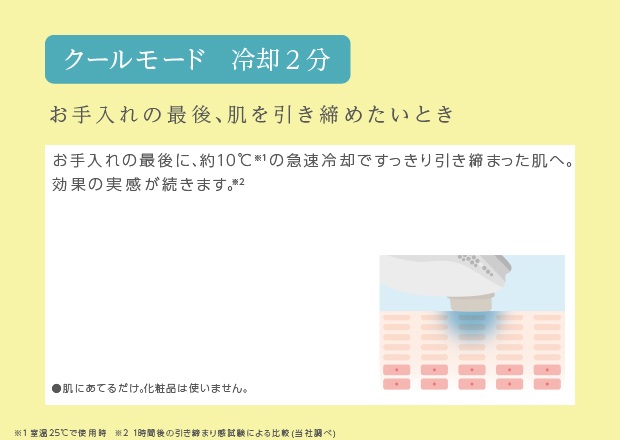 クールモード　冷却２分

お手入れの最後、肌を引き締めたいとき

お手入れの最後に、約10℃※1の急速冷却ですっきり引き締まった肌へ。効果の実感が続きます。※2

●肌にあてるだけ。化粧品は使いません。

※1 室温25℃で使用時　※2 1時間後の引き締まり感試験による比較(当社調べ)